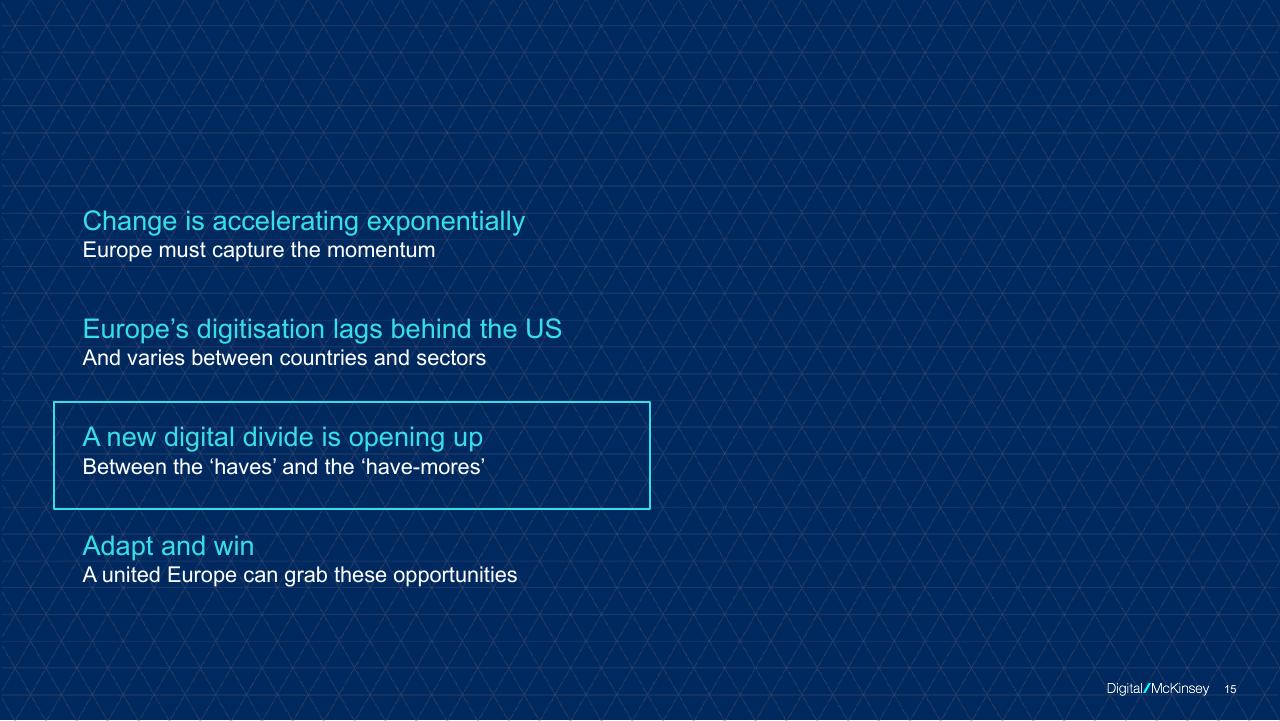 Change is accelerating exponentially
Europe must capture the momentum

Europe’s digitisation lags behind the US
And varies between countries and sectors

A new digital divide is opening up
Between the ‘haves’ and the ‘have-mores’

Adapt and win
A united Europe can grab these opportunities

Digital/McKinsey 15